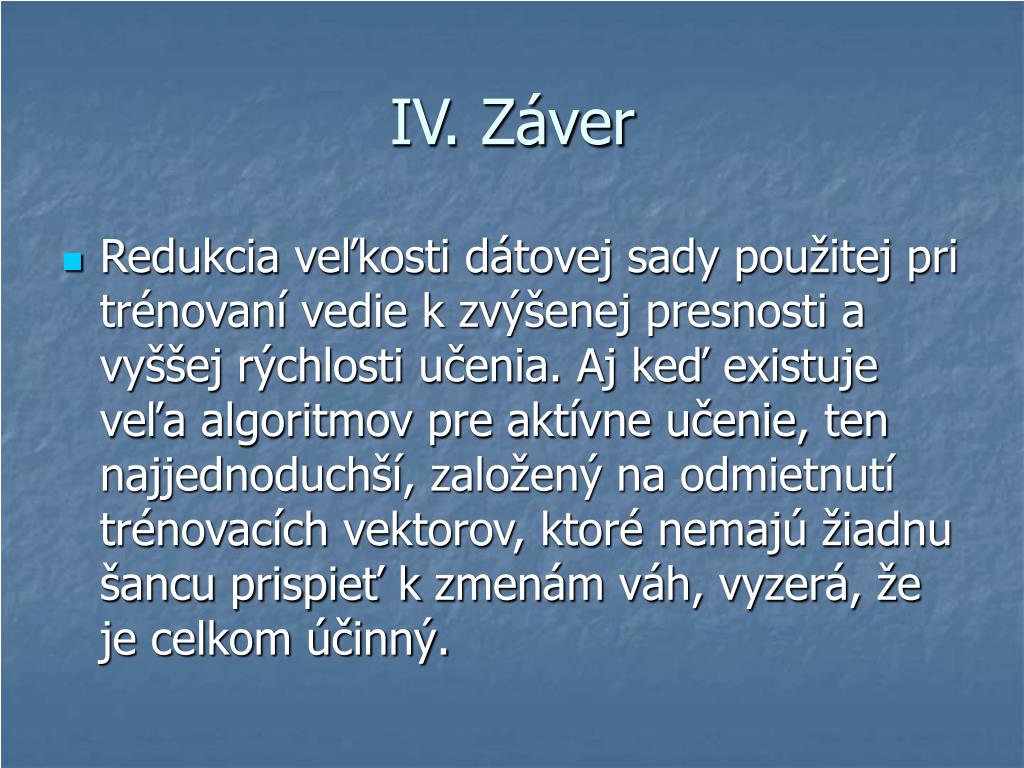 IV. Záver

Redukcia veľkosti dátovej sady použitej pri trénovaní vedie k zvýšenej presnosti a vyššej rýchlosti učenia. Aj keď existuje veľa algoritmov pre aktívne učenie, ten najjednoduchší, založený na odmietnutí trénovacích vektorov, ktoré nemajú žiadnu šancu prispieť k zmenám váh, vyzerá, že je celkom účinný.